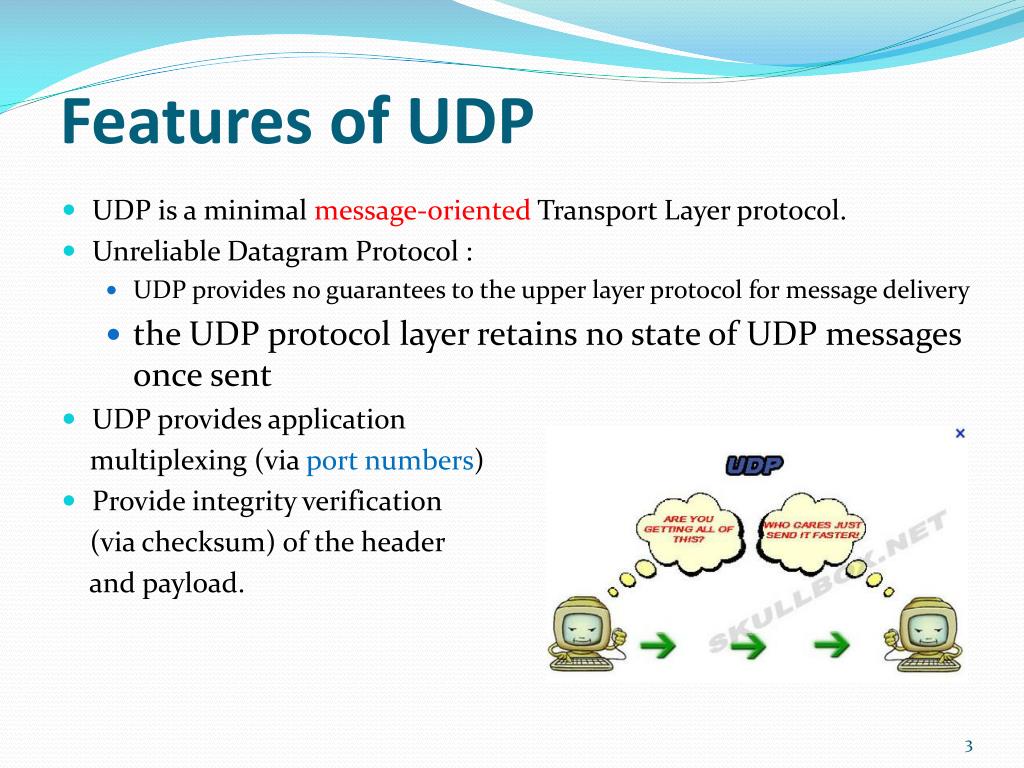 Features of UDP

UDP is a minimal message-oriented Transport Layer protocol.

Unreliable Datagram Protocol :

UDP provides no guarantees to the upper layer protocol for message delivery

the UDP protocol layer retains no state of UDP messages once sent

UDP provides application multiplexing (via port numbers)

Provide integrity verification (via checksum) of the header and payload.

×

UDP

ARE YOU GETTING ALL OF THIS?

WHO CARES JUST SEND IT FASTER!

SKULLBOX.NET

3